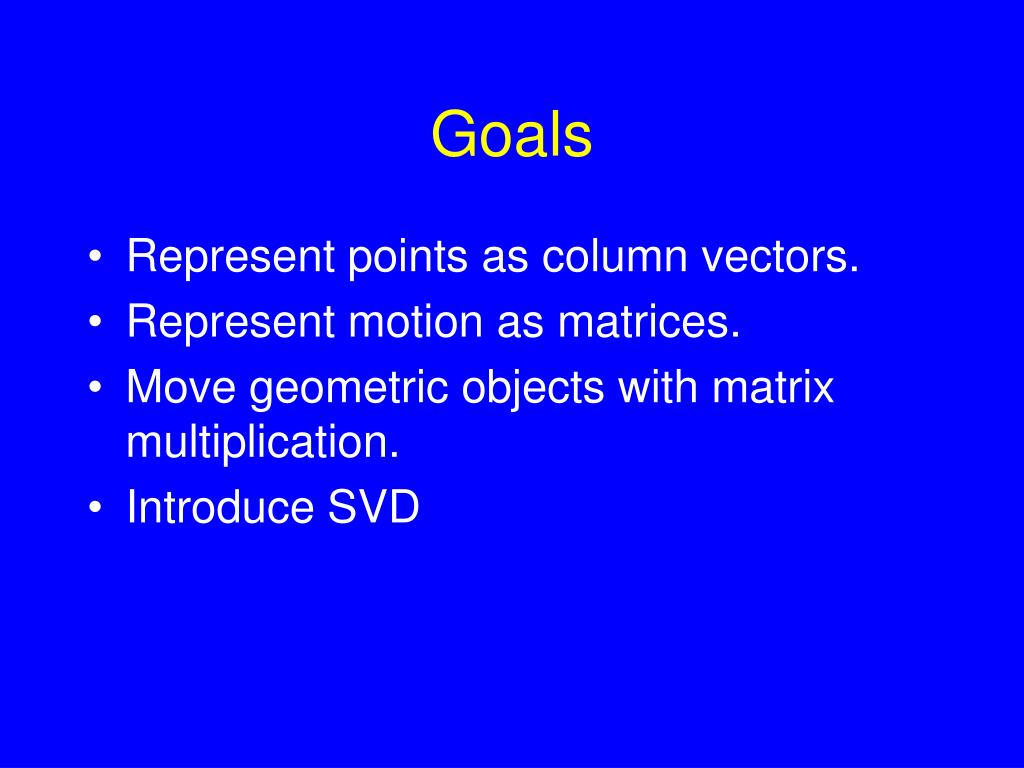 Goals

• Represent points as column vectors.
• Represent motion as matrices.
• Move geometric objects with matrix multiplication.
• Introduce SVD